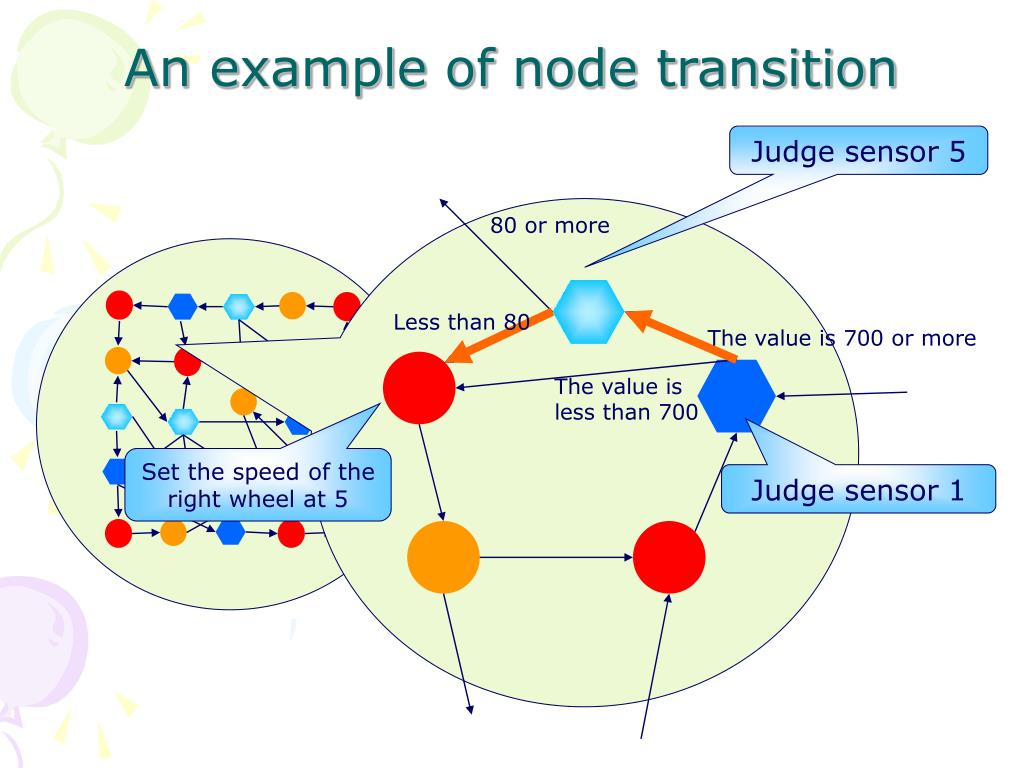 An example of node transition

Judge sensor 5

80 or more

Less than 80

The value is 700 or more

The value is less than 700

Set the speed of the right wheel at 5

Judge sensor 1